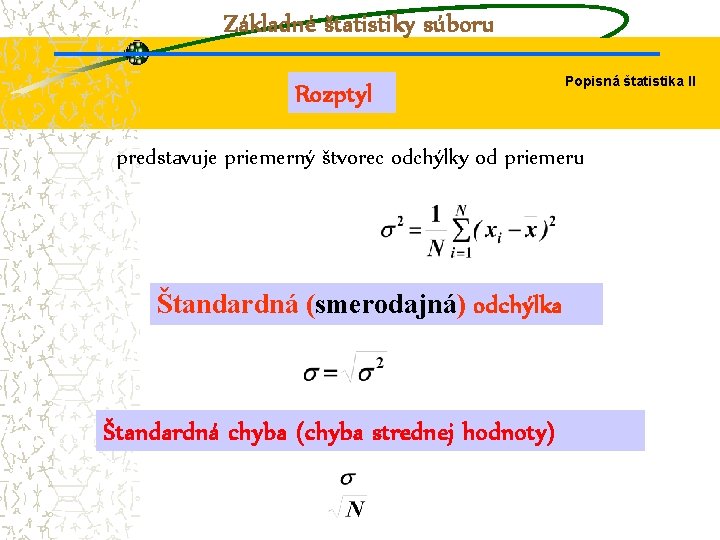 Základné štatistiky súboru

Rozptyl

Popisná štatistika II

predstavuje priemerný štvorec odchýlky od priemeru

$\sigma^2 = \frac{1}{N}\sum_{i=1}^{N}(x_i - \bar{x})^2$

Štandardná (smerodajná) odchýlka

$\sigma = \sqrt{\sigma^2}$

Štandardná chyba (chyba strednej hodnoty)

$\frac{\sigma}{\sqrt{N}}$